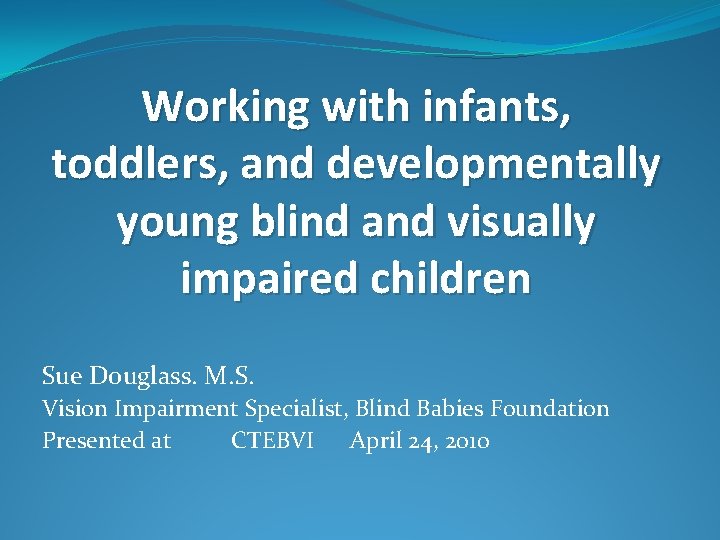 Working with infants, toddlers, and developmentally young blind and visually impaired children

Sue Douglass. M.S.
Vision Impairment Specialist, Blind Babies Foundation
Presented at CTEBVI April 24, 2010